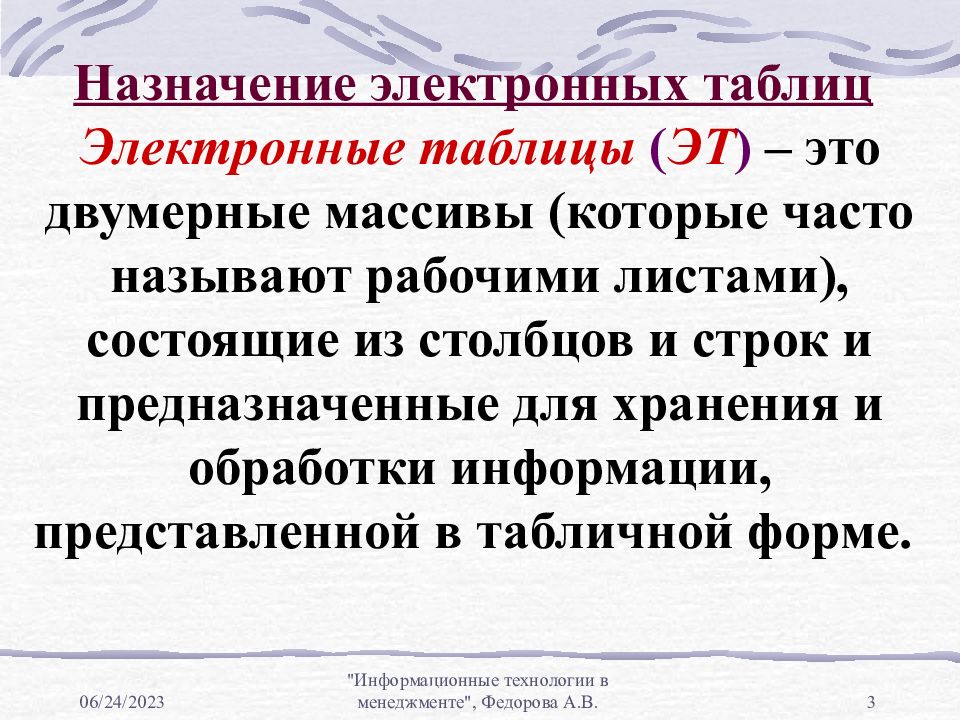 Назначение электронных таблиц

Электронные таблицы (ЭТ) – это двумерные массивы (которые часто называют рабочими листами), состоящие из столбцов и строк и предназначенные для хранения и обработки информации, представленной в табличной форме.

06/24/2023

"Информационные технологии в менеджменте", Федорова А.В.

3